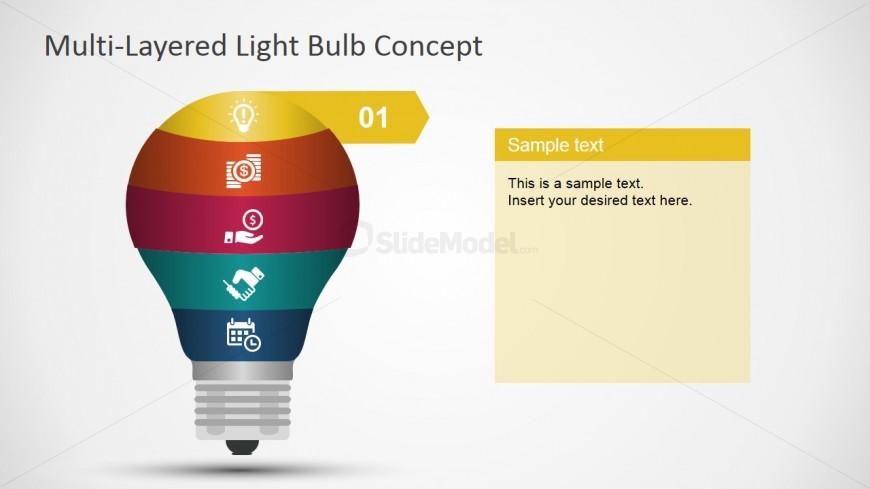 Multi-Layered Light Bulb Concept

01

Sample text

This is a sample text.
Insert your desired text here.

SlideModel.com